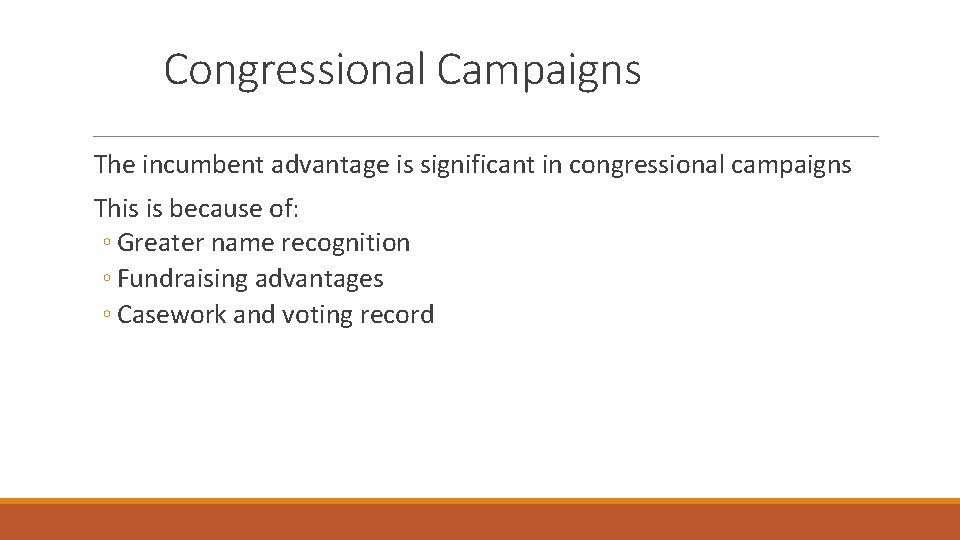 Congressional Campaigns

The incumbent advantage is significant in congressional campaigns

This is because of:
◦ Greater name recognition
◦ Fundraising advantages
◦ Casework and voting record